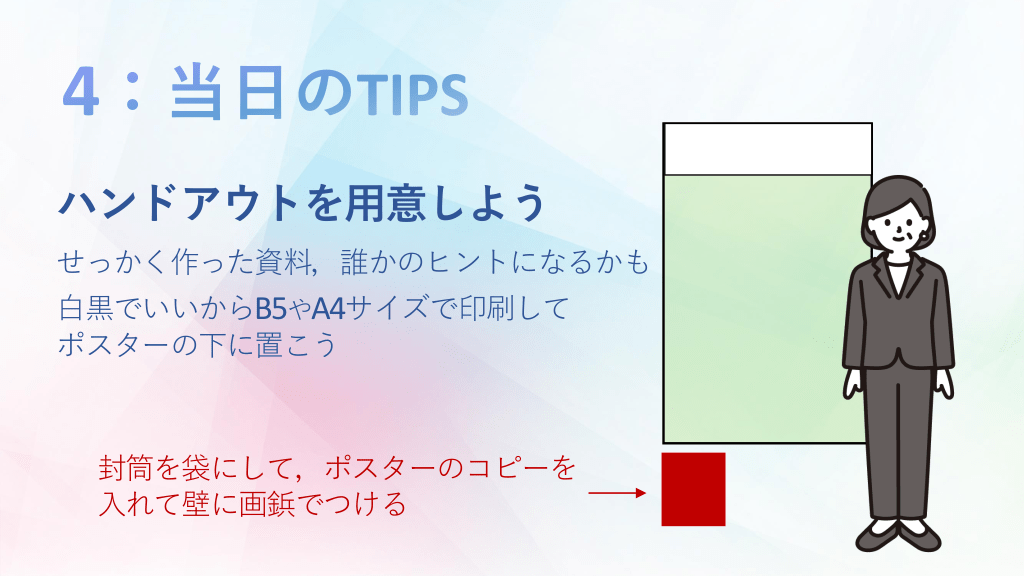 4：当日のTIPS

ハンドアウトを用意しよう

せっかく作った資料，誰かのヒントになるかも
白黒でいいからB5やA4サイズで印刷して
ポスターの下に置こう

封筒を袋にして，ポスターのコピーを
入れて壁に画鋲でつける